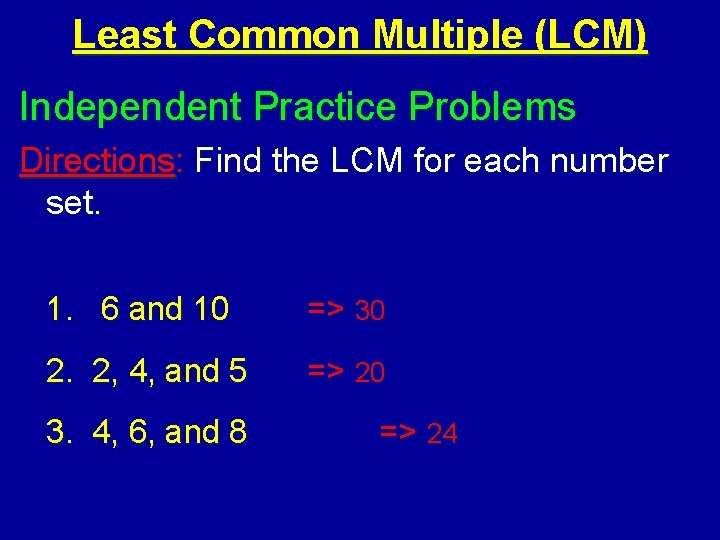 Least Common Multiple (LCM)

Independent Practice Problems

Directions: Find the LCM for each number set.

1. 6 and 10 => 30

2. 2, 4, and 5 => 20

3. 4, 6, and 8 => 24